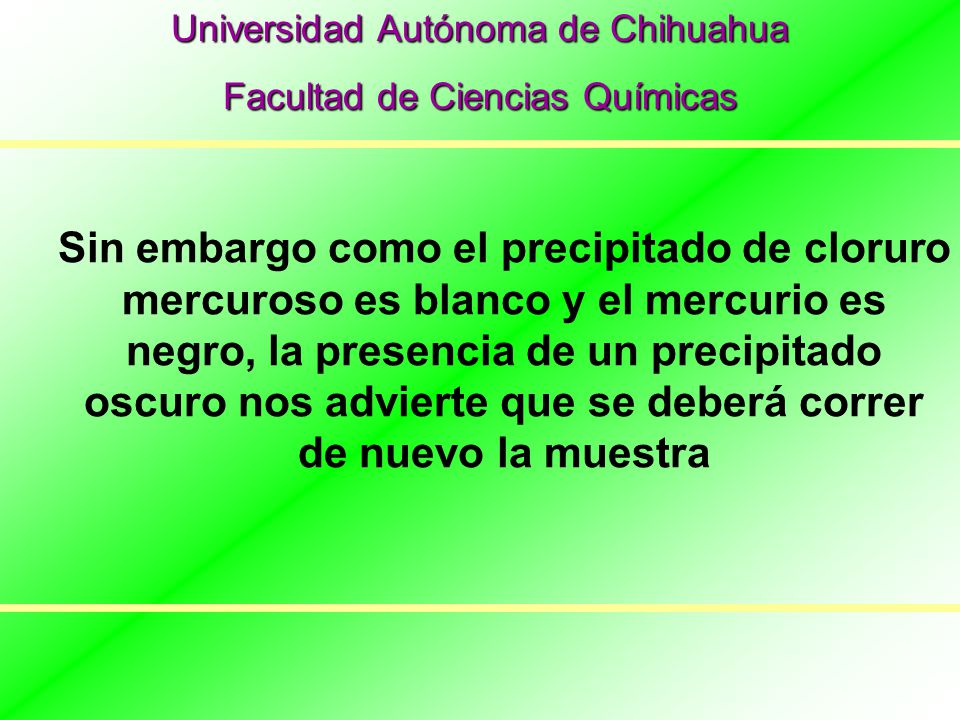 Universidad Autónoma de Chihuahua

Facultad de Ciencias Químicas

Sin embargo como el precipitado de cloruro mercuroso es blanco y el mercurio es negro, la presencia de un precipitado oscuro nos advierte que se deberá correr de nuevo la muestra